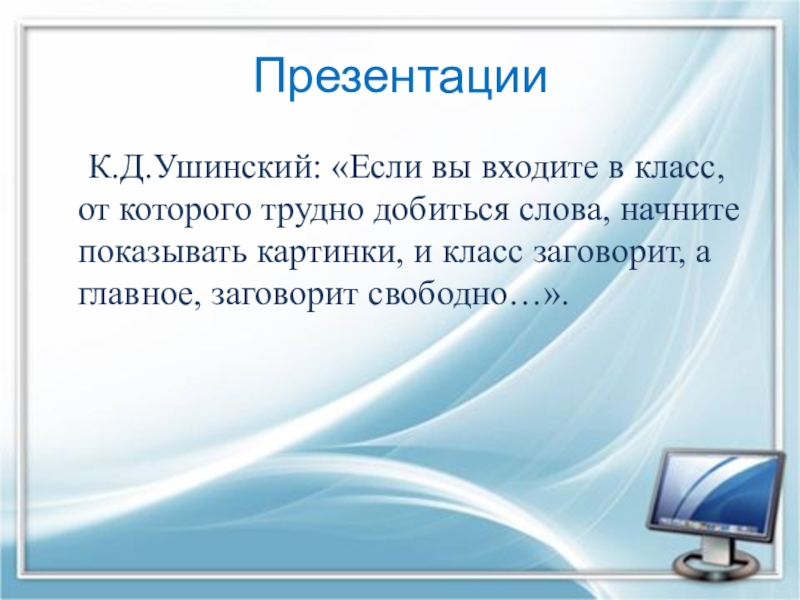 Презентации

К.Д.Ушинский: «Если вы входите в класс, от которого трудно добиться слова, начните показывать картинки, и класс заговорит, а главное, заговорит свободно…».